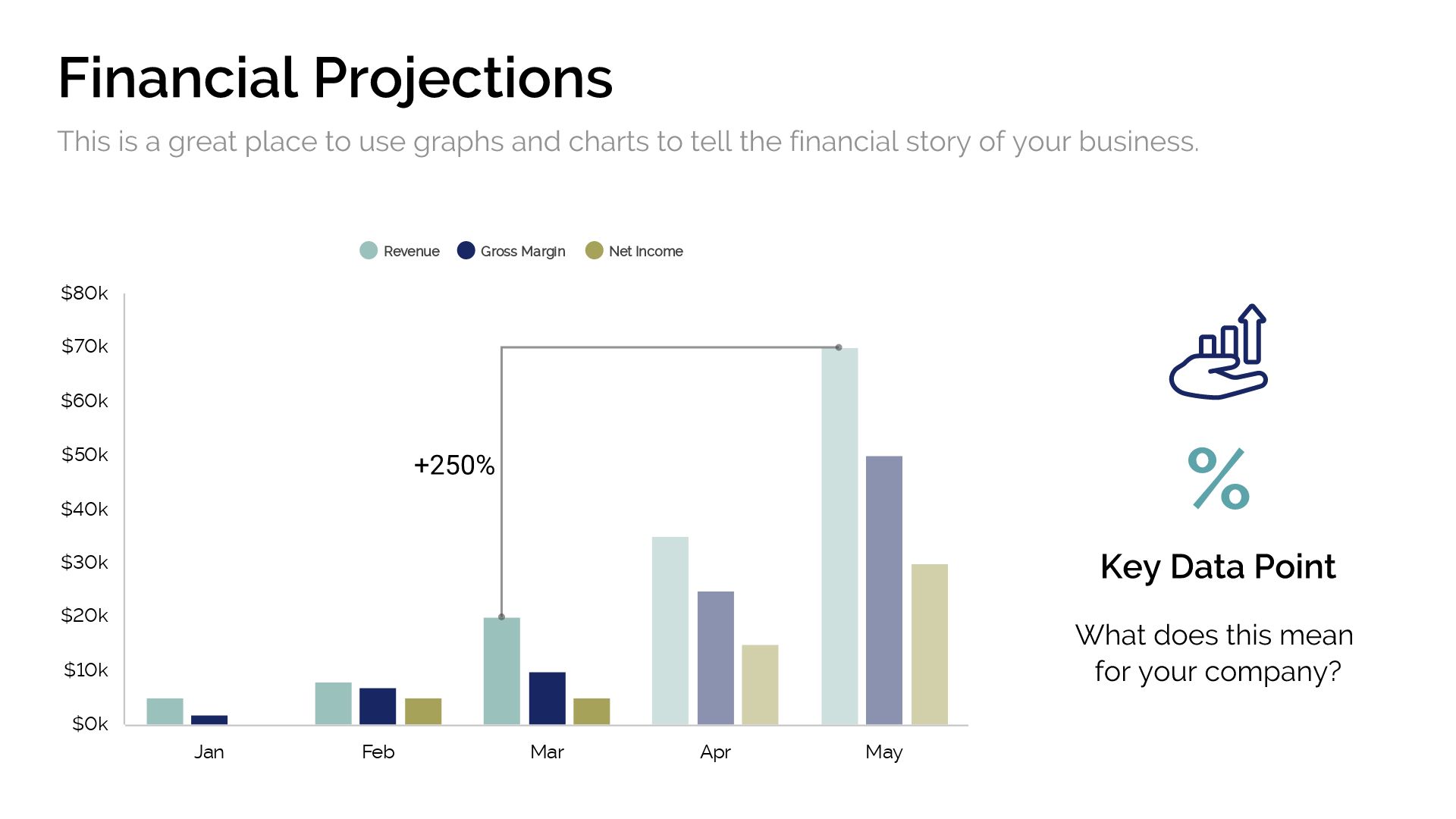 Financial Projections

This is a great place to use graphs and charts to tell the financial story of your business.

Revenue Gross Margin Net Income

$80k
$70k
$60k
$50k
$40k
$30k
$20k
$10k
$0k

+250%

Jan Feb Mar Apr May

%

Key Data Point

What does this mean for your company?